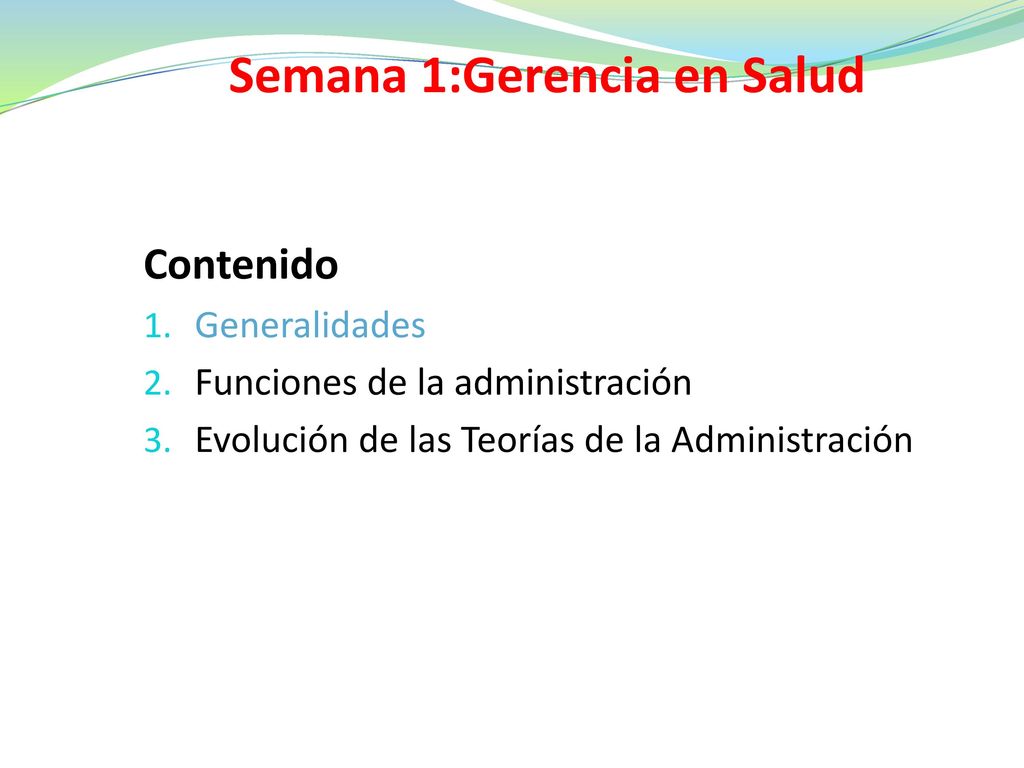 Semana 1:Gerencia en Salud

Contenido
1. Generalidades
2. Funciones de la administración
3. Evolución de las Teorías de la Administración